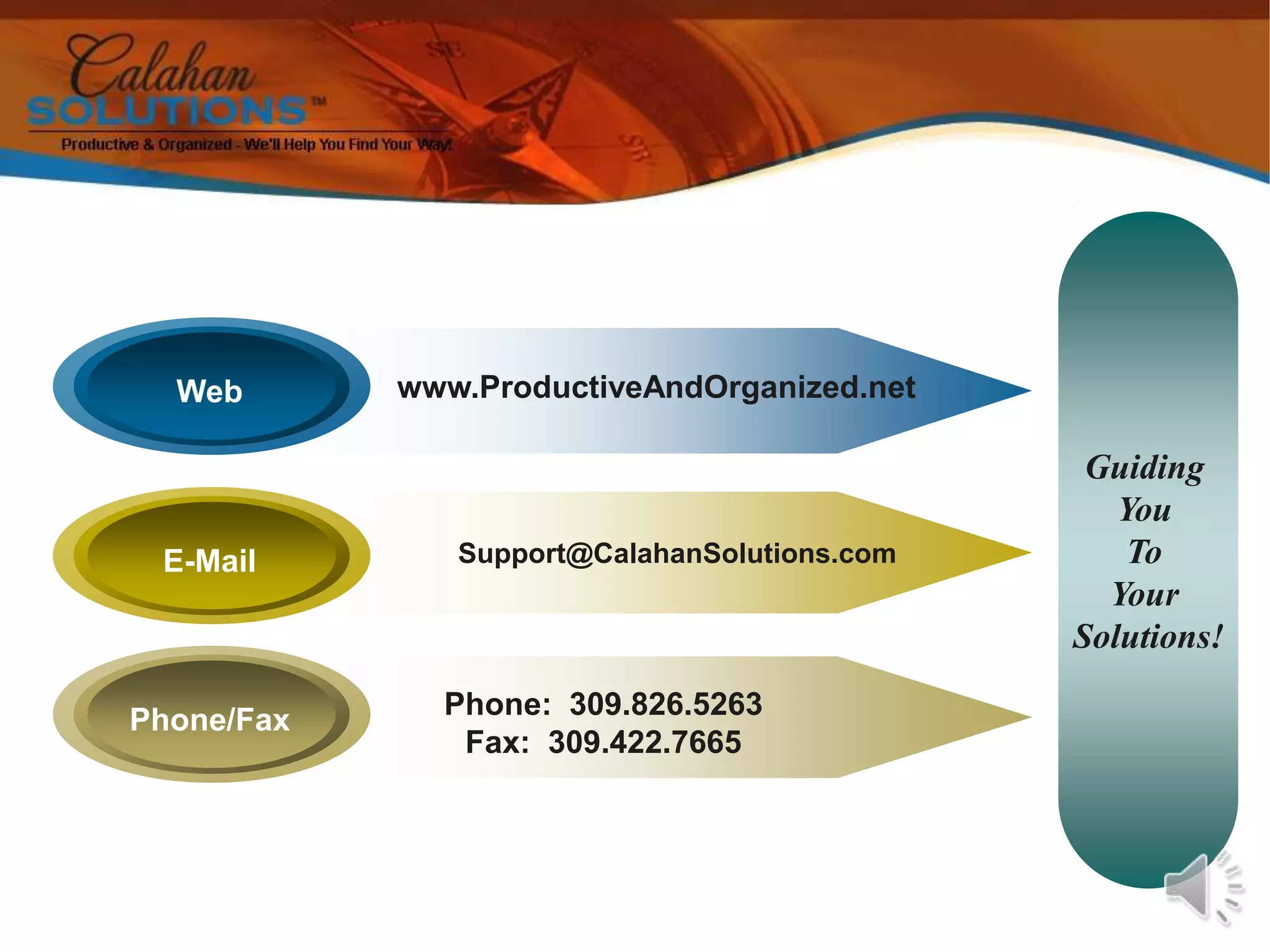 Calahan SOLUTIONS™

Productive & Organized - We'll Help You Find Your Way!

Web

www.ProductiveAndOrganized.net

E-Mail

Support@CalahanSolutions.com

Phone/Fax

Phone: 309.826.5263
Fax: 309.422.7665

Guiding You To Your Solutions!